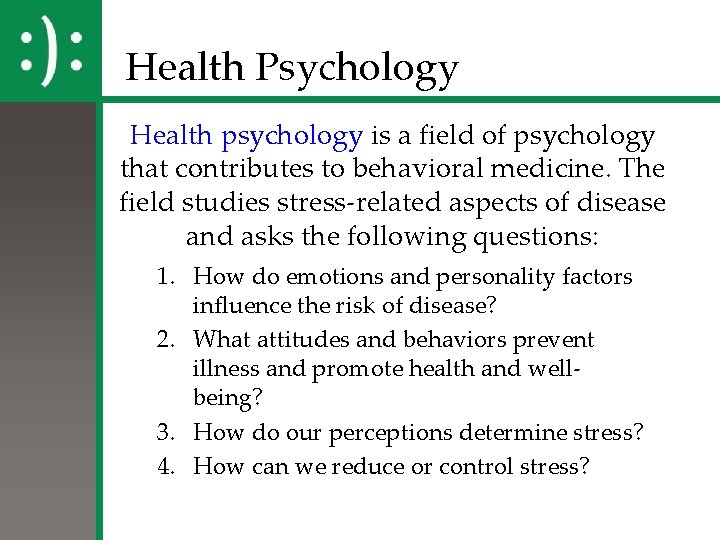 :):

Health Psychology

Health psychology is a field of psychology that contributes to behavioral medicine. The field studies stress-related aspects of disease and asks the following questions:

1. How do emotions and personality factors influence the risk of disease?
2. What attitudes and behaviors prevent illness and promote health and well-being?
3. How do our perceptions determine stress?
4. How can we reduce or control stress?